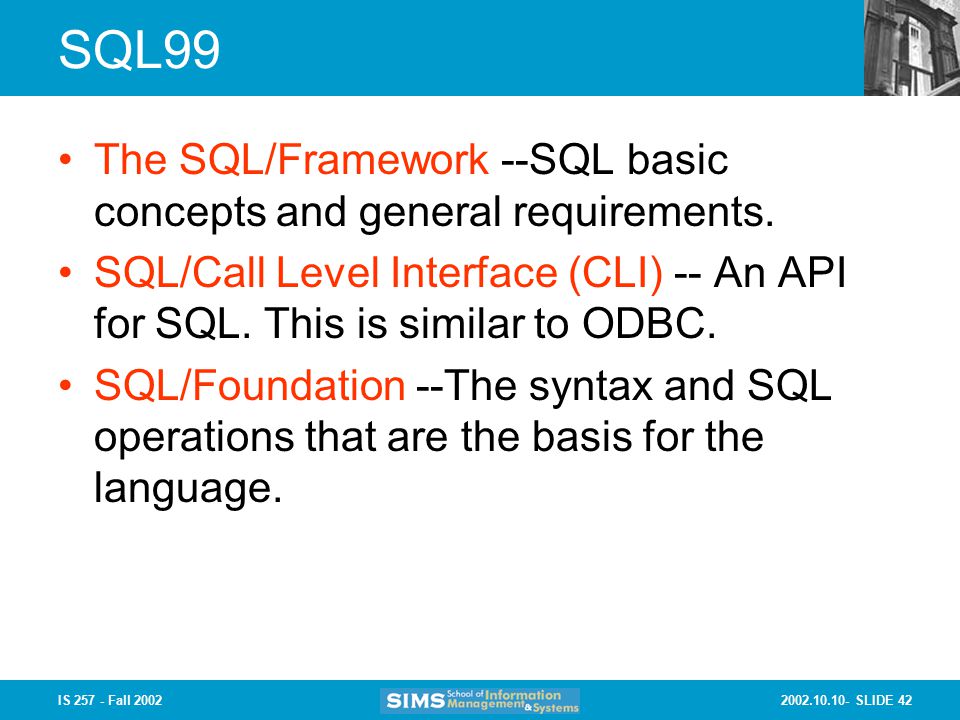 SQL99

• The SQL/Framework --SQL basic concepts and general requirements.
• SQL/Call Level Interface (CLI) -- An API for SQL. This is similar to ODBC.
• SQL/Foundation --The syntax and SQL operations that are the basis for the language.

IS 257 - Fall 2002

SIMS School of Information Management & Systems

2002.10.10- SLIDE 42